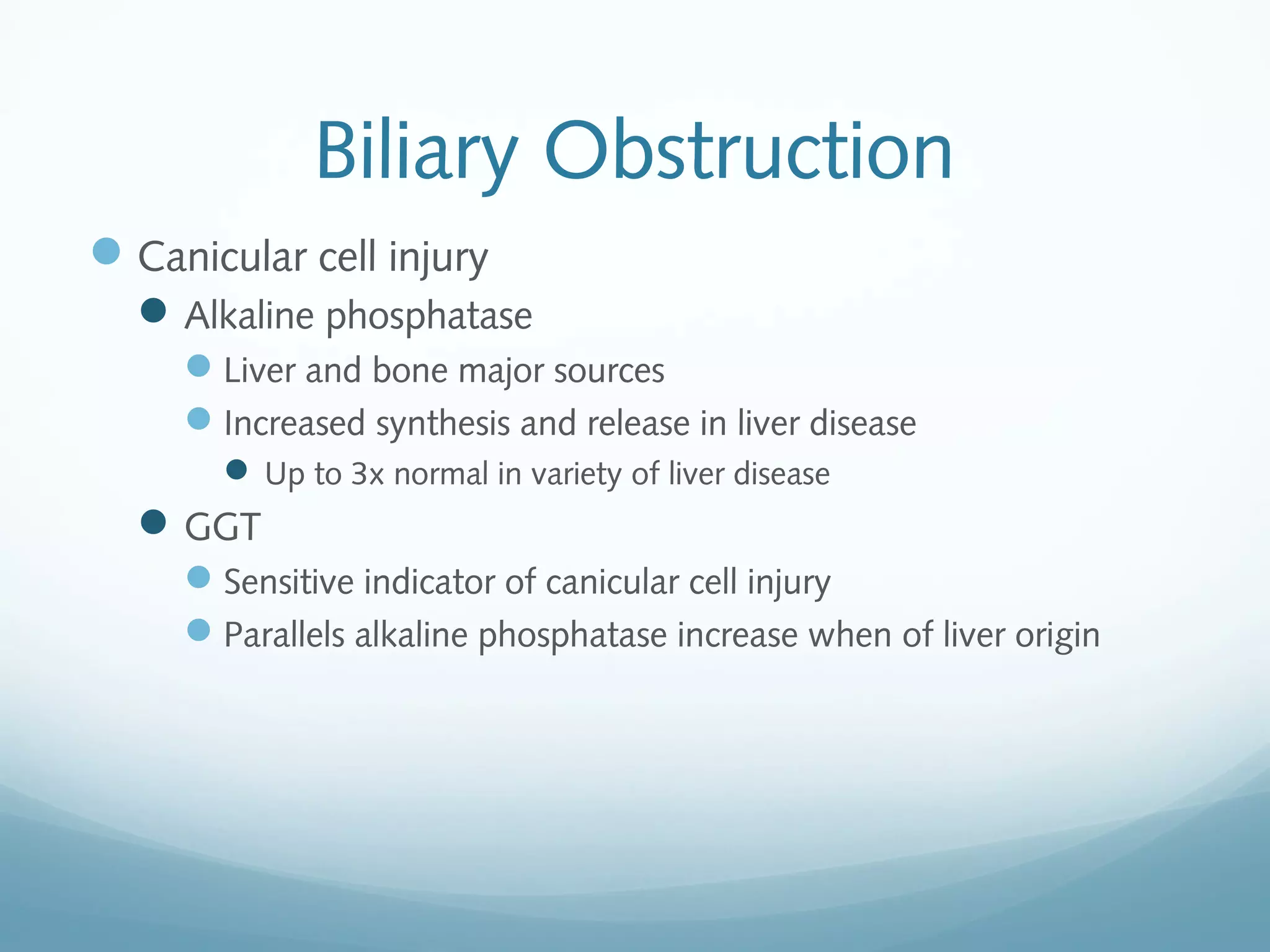 Biliary Obstruction

Canicular cell injury

Alkaline phosphatase

Liver and bone major sources

Increased synthesis and release in liver disease

Up to 3x normal in variety of liver disease

GGT

Sensitive indicator of canicular cell injury

Parallels alkaline phosphatase increase when of liver origin